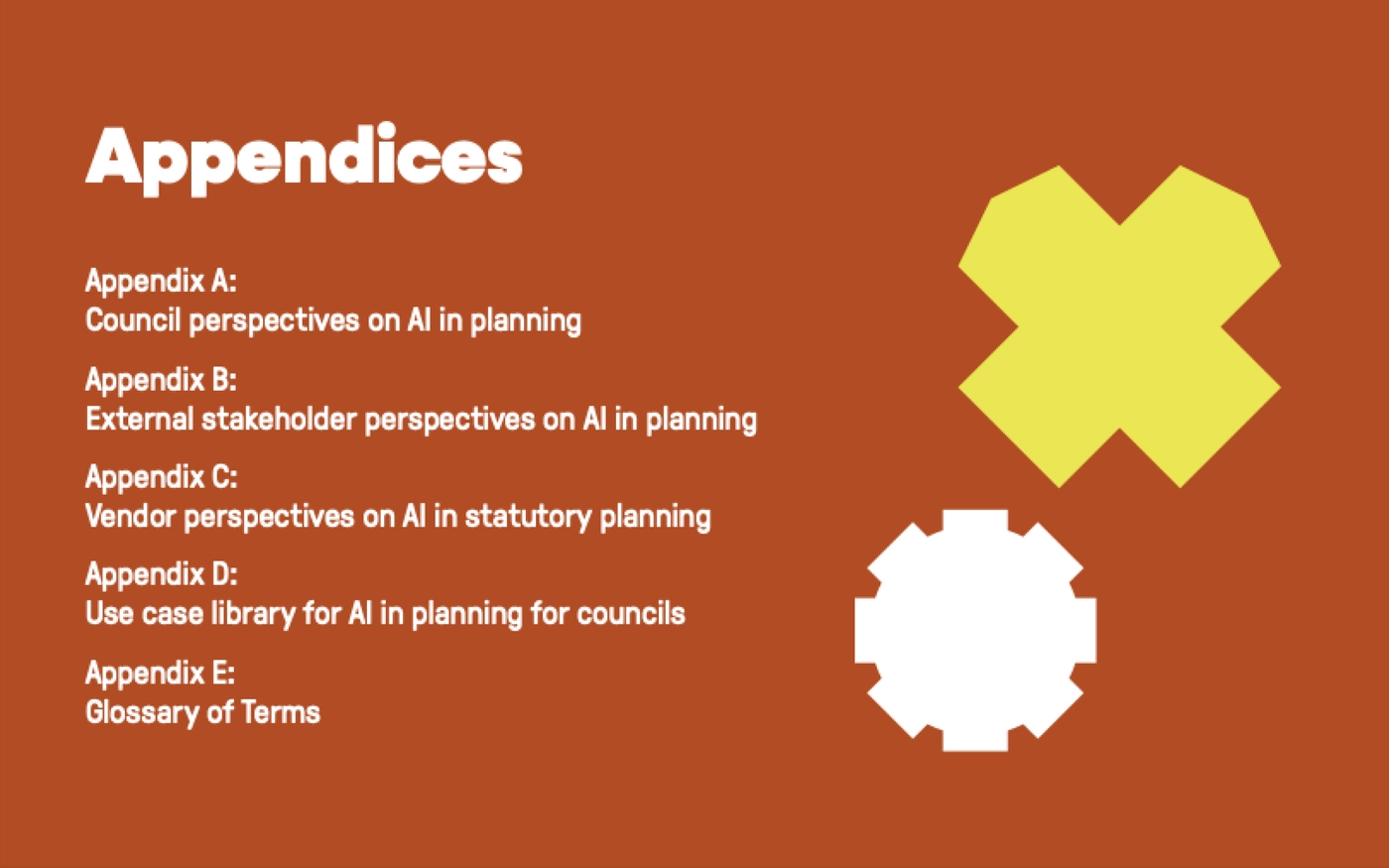 Appendices

Appendix A:
Council perspectives on AI in planning

Appendix B:
External stakeholder perspectives on AI in planning

Appendix C:
Vendor perspectives on AI in statutory planning

Appendix D:
Use case library for AI in planning for councils

Appendix E:
Glossary of Terms